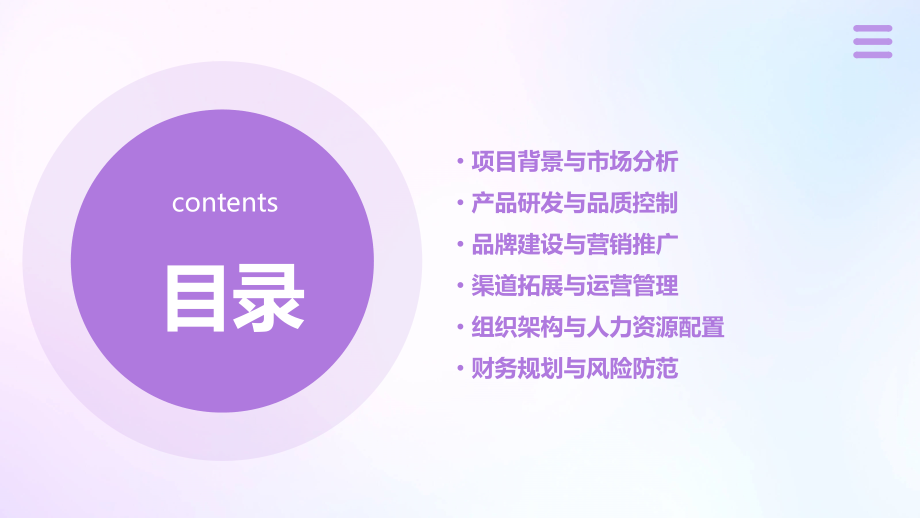 contents

目录

• 项目背景与市场分析
• 产品研发与品质控制
• 品牌建设与营销推广
• 渠道拓展与运营管理
• 组织架构与人力资源配置
• 财务规划与风险防范